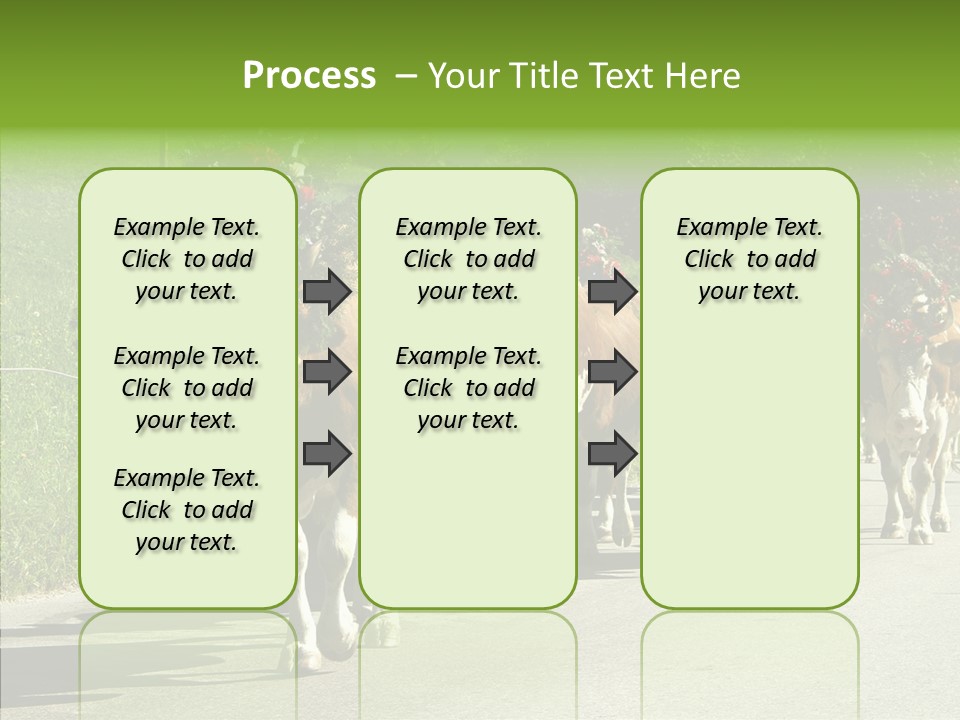 Process – Your Title Text Here

Example Text. Click to add your text.

Example Text. Click to add your text.

Example Text. Click to add your text.

Example Text. Click to add your text.

Example Text. Click to add your text.

Example Text. Click to add your text.